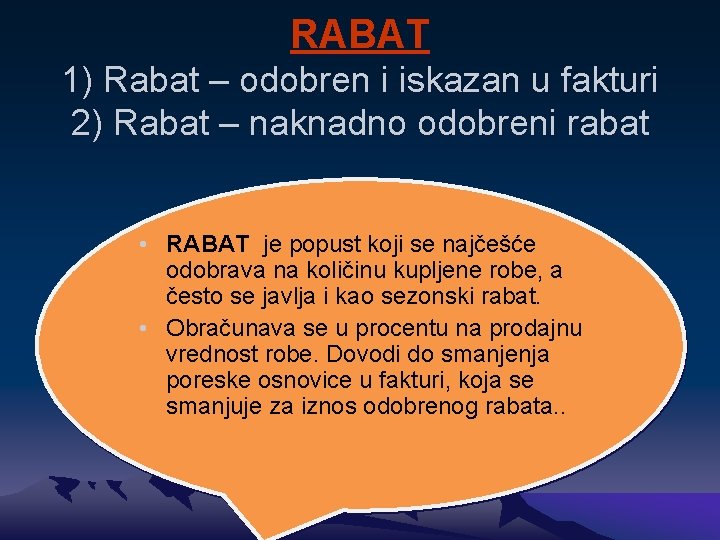 RABAT

1) Rabat – odobren i iskazan u fakturi
2) Rabat – naknadno odobreni rabat

• RABAT je popust koji se najčešće odobrava na količinu kupljene robe, a često se javlja i kao sezonski rabat.
• Obračunava se u procentu na prodajnu vrednost robe. Dovodi do smanjenja poreske osnovice u fakturi, koja se smanjuje za iznos odobrenog rabata..